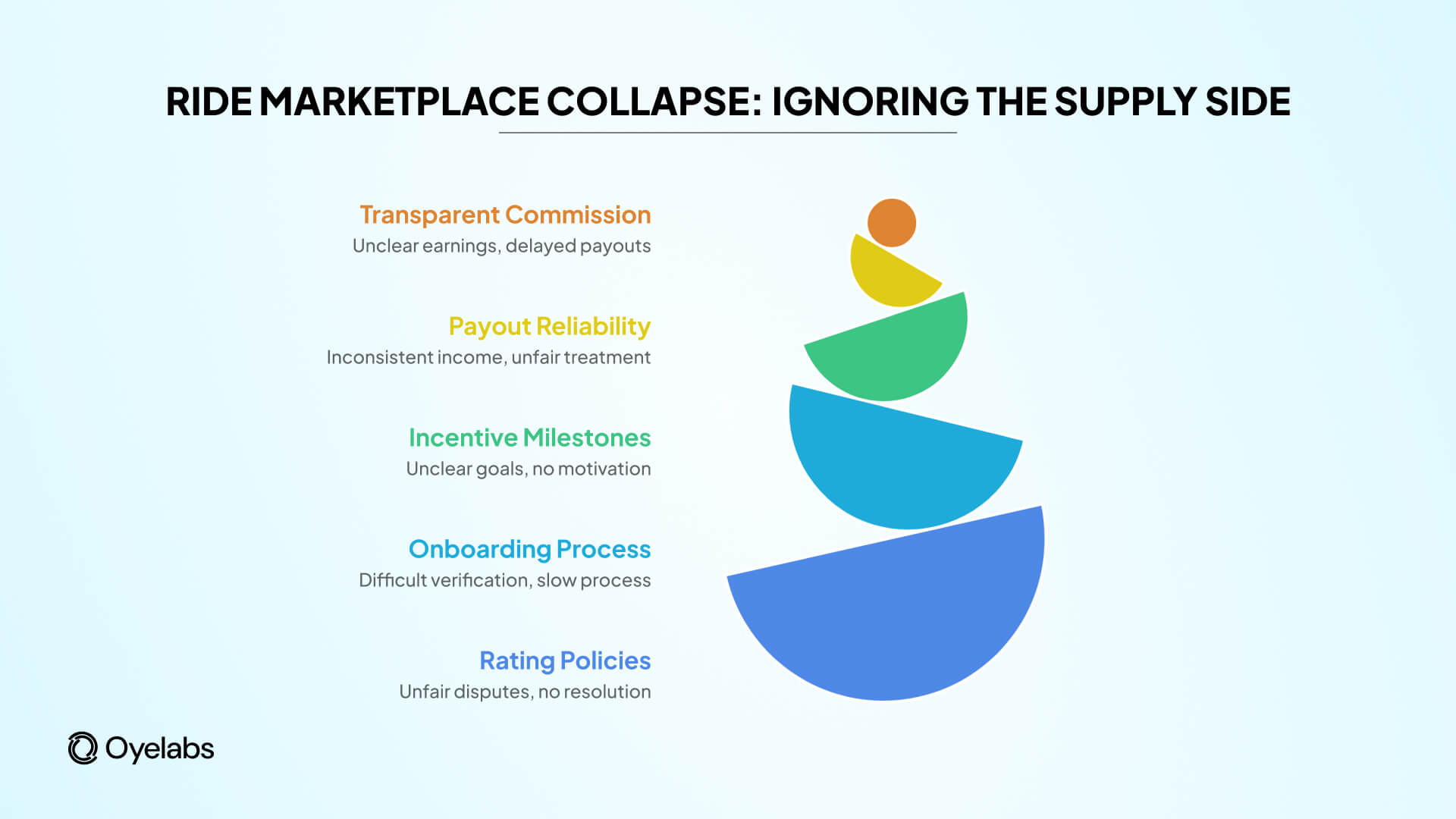 RIDE MARKETPLACE COLLAPSE: IGNORING THE SUPPLY SIDE

Transparent Commission
Unclear earnings, delayed payouts

Payout Reliability
Inconsistent income, unfair treatment

Incentive Milestones
Unclear goals, no motivation

Onboarding Process
Difficult verification, slow process

Rating Policies
Unfair disputes, no resolution

Oyelabs